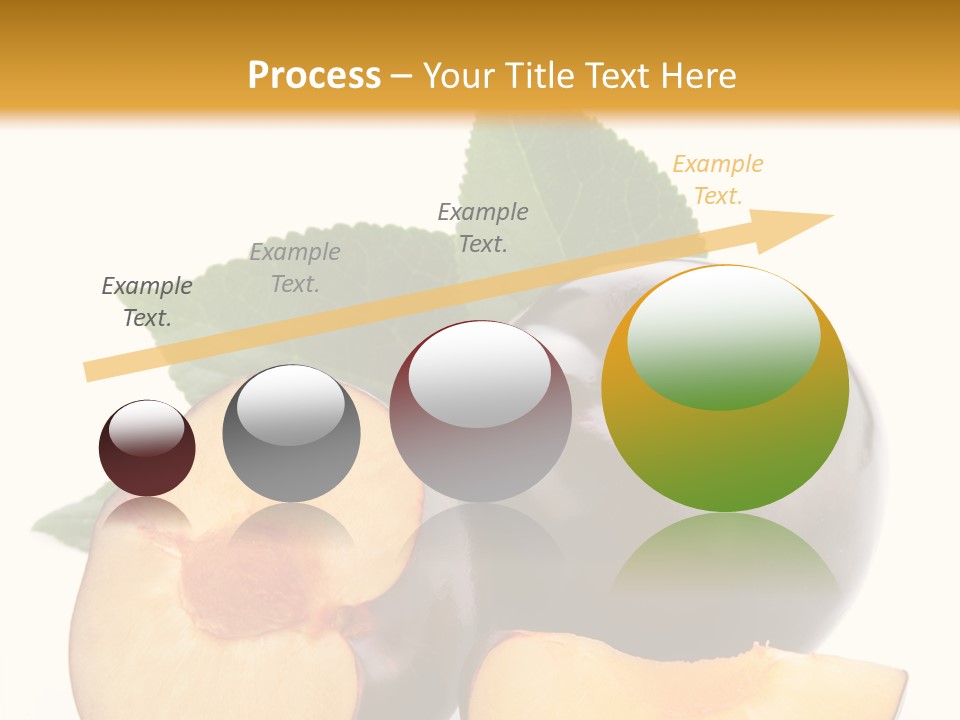 Process – Your Title Text Here

Example Text.

Example Text.

Example Text.

Example Text.